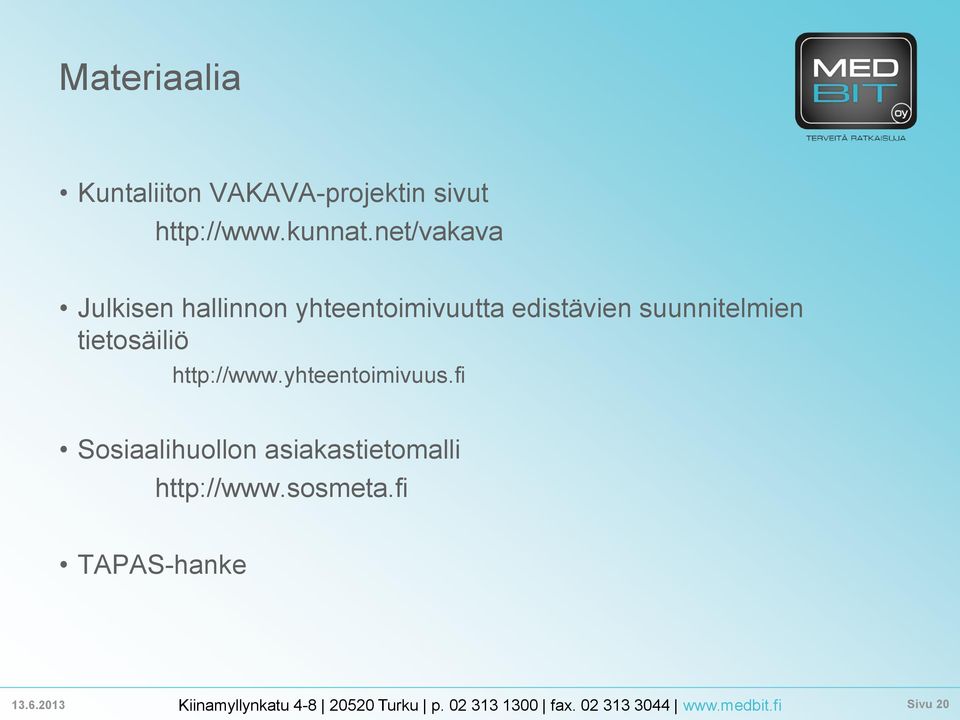 Materiaalia

MED BIT oy
TERVEITÄ RATKAISUJA

• Kuntaliiton VAKAVA-projektin sivut
http://www.kunnat.net/vakava

• Julkisen hallinnon yhteentoimivuutta edistävien suunnitelmien tietosäiliö
http://www.yhteentoimivuus.fi

• Sosiaalihuollon asiakastietomalli
http://www.sosmeta.fi

• TAPAS-hanke

13.6.2013
Kiinamyllynkatu 4-8 | 20520 Turku | p. 02 313 1300 | fax. 02 313 3044 | www.medbit.fi
Sivu 20